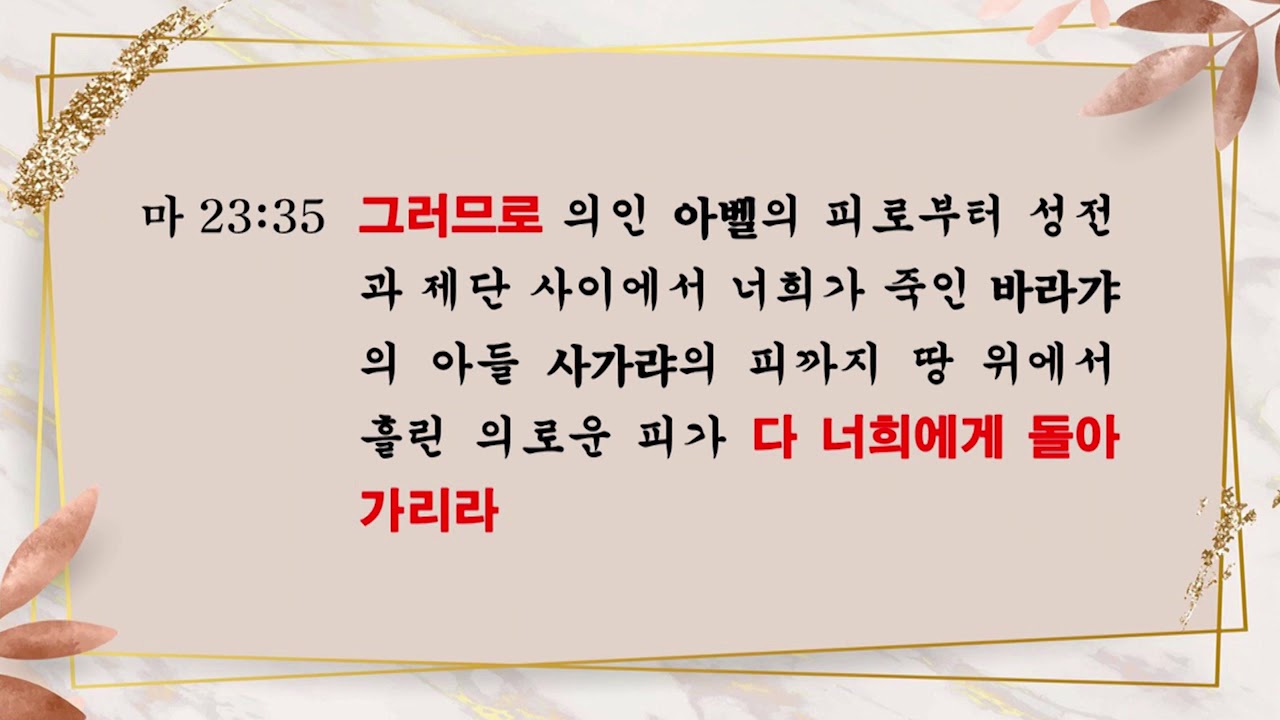 마 23:35 그러므로 의인 아벨의 피로부터 성전과 제단 사이에서 너희가 죽인 바라갸의 아들 사가랴의 피까지 땅 위에서 흘린 의로운 피가 다 너희에게 돌아가리라